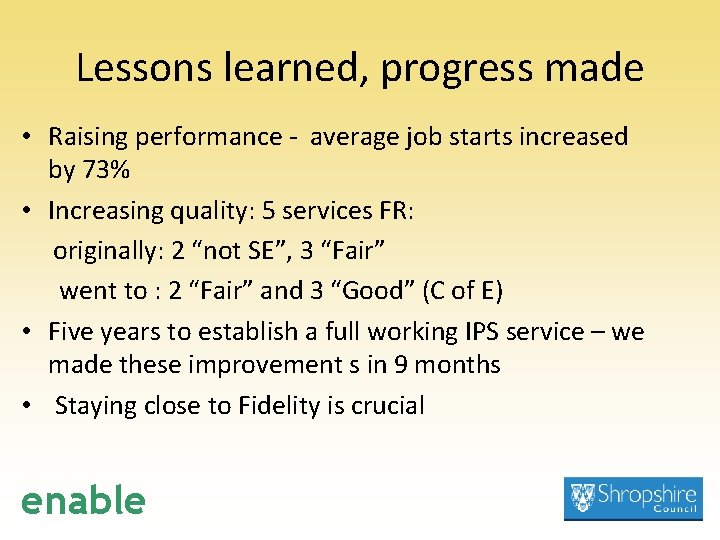 Lessons learned, progress made

• Raising performance - average job starts increased by 73%

• Increasing quality: 5 services FR:

originally: 2 “not SE”, 3 “Fair”

went to : 2 “Fair” and 3 “Good” (C of E)

• Five years to establish a full working IPS service – we made these improvement s in 9 months

• Staying close to Fidelity is crucial

enable

Shropshire Council